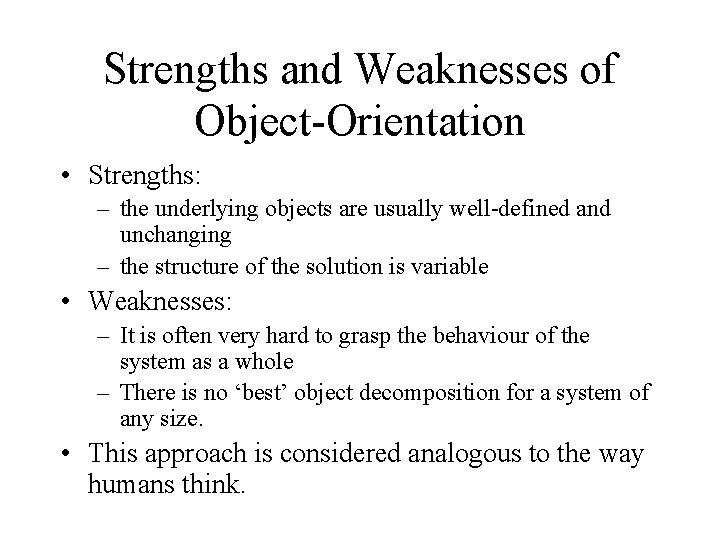 Strengths and Weaknesses of Object-Orientation

• Strengths:
– the underlying objects are usually well-defined and unchanging
– the structure of the solution is variable

• Weaknesses:
– It is often very hard to grasp the behaviour of the system as a whole
– There is no ‘best’ object decomposition for a system of any size.

• This approach is considered analogous to the way humans think.